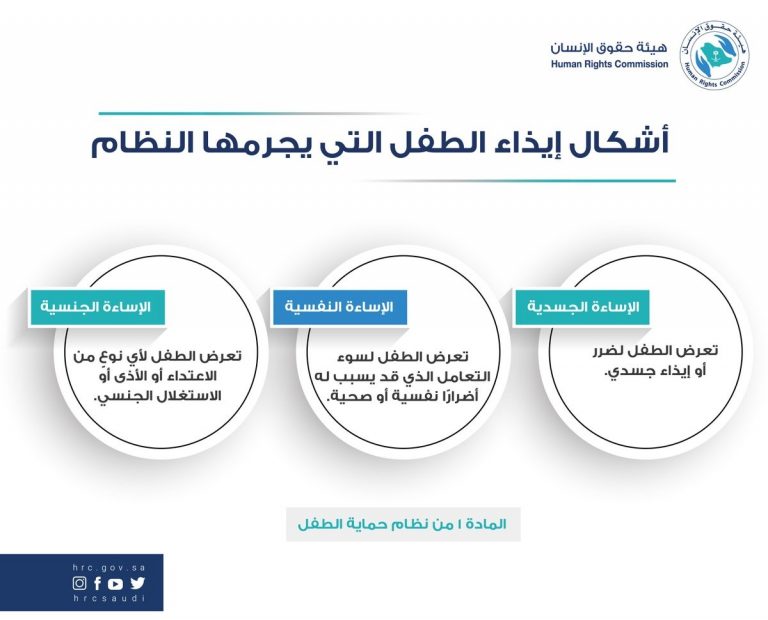 هيئة حقوق الإنسان
Human Rights Commission

هيئة حقوق الإنسان
Human Rights Commission

أشكال إيذاء الطفل التي يجرمها النظام

الإساءة الجسدية
تعرض الطفل لضرر أو إيذاء جسدي.

الإساءة النفسية
تعرض الطفل لسوء التعامل الذي قد يسبب له أضرارًا نفسية أو صحية.

الإساءة الجنسية
تعرض الطفل لأي نوع من الاعتداء أو الأذى أو الاستغلال الجنسي.

المادة ١ من نظام حماية الطفل

hrc.gov.sa
hrcsaudi